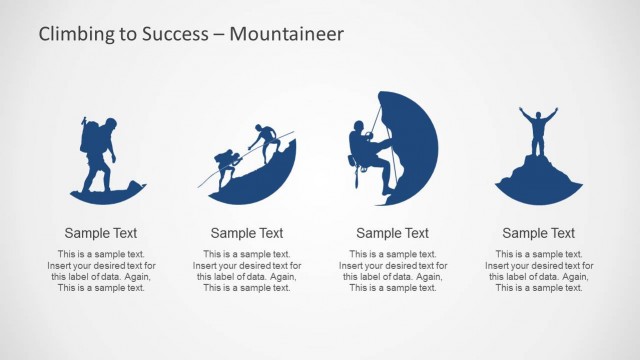 Climbing to Success – Mountaineer

Sample Text

This is a sample text. Insert your desired text for this label of data. Again, This is a sample text.

Sample Text

This is a sample text. Insert your desired text for this label of data. Again, This is a sample text.

Sample Text

This is a sample text. Insert your desired text for this label of data. Again, This is a sample text.

Sample Text

This is a sample text. Insert your desired text for this label of data. Again, This is a sample text.